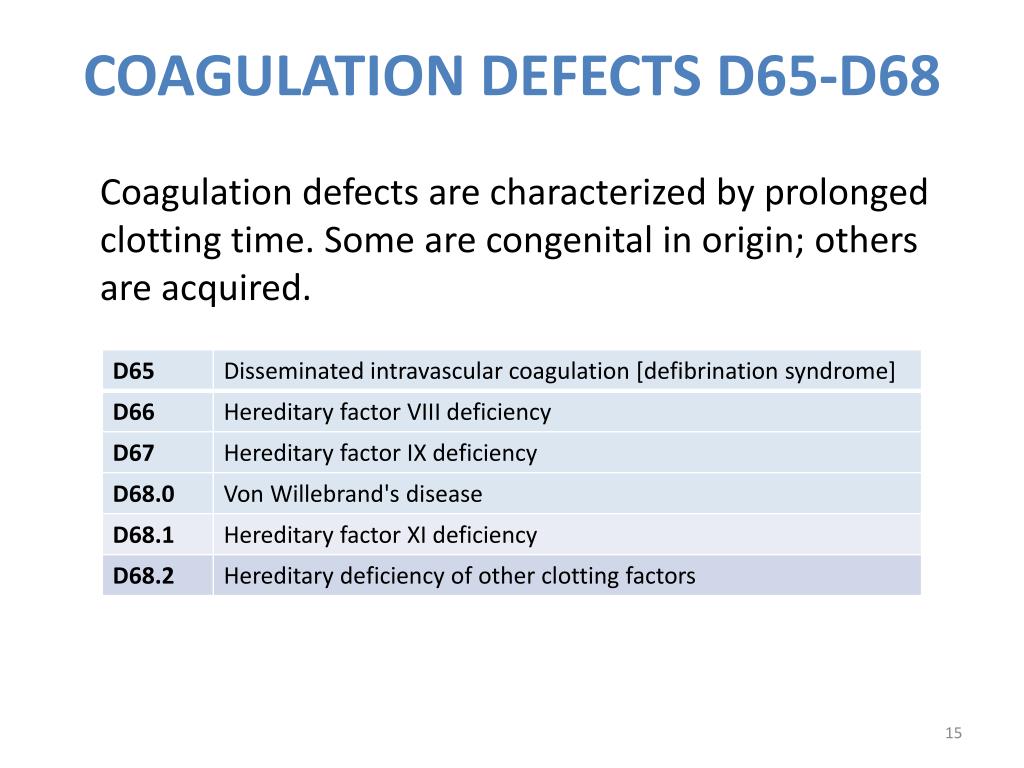 COAGULATION DEFECTS D65-D68

Coagulation defects are characterized by prolonged clotting time. Some are congenital in origin; others are acquired.

| D65 | Disseminated intravascular coagulation [defibrination syndrome] |
|---|---|
| D66 | Hereditary factor VIII deficiency |
| D67 | Hereditary factor IX deficiency |
| D68.0 | Von Willebrand's disease |
| D68.1 | Hereditary factor XI deficiency |
| D68.2 | Hereditary deficiency of other clotting factors |

15